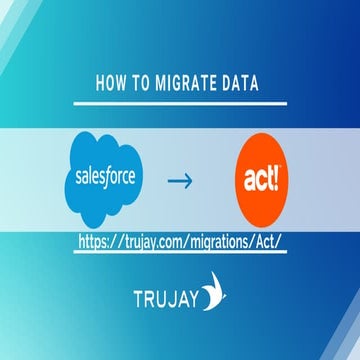 HOW TO MIGRATE DATA

salesforce → act!

https://trujay.com/migrations/Act/

TRUJAY